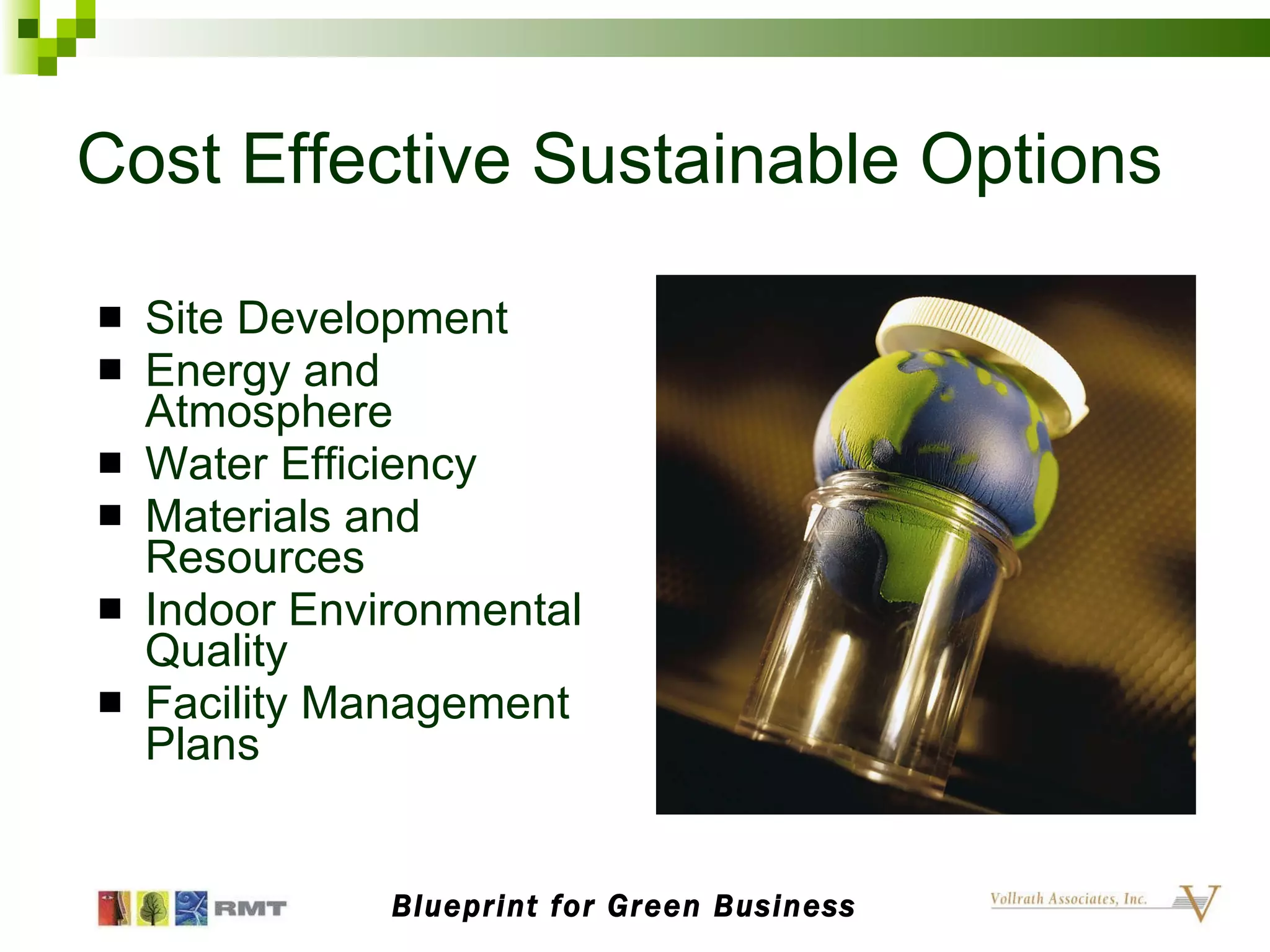 Cost Effective Sustainable Options

- Site Development
- Energy and Atmosphere
- Water Efficiency
- Materials and Resources
- Indoor Environmental Quality
- Facility Management Plans

RMT

Blueprint for Green Business

Vollrath Associates, Inc.